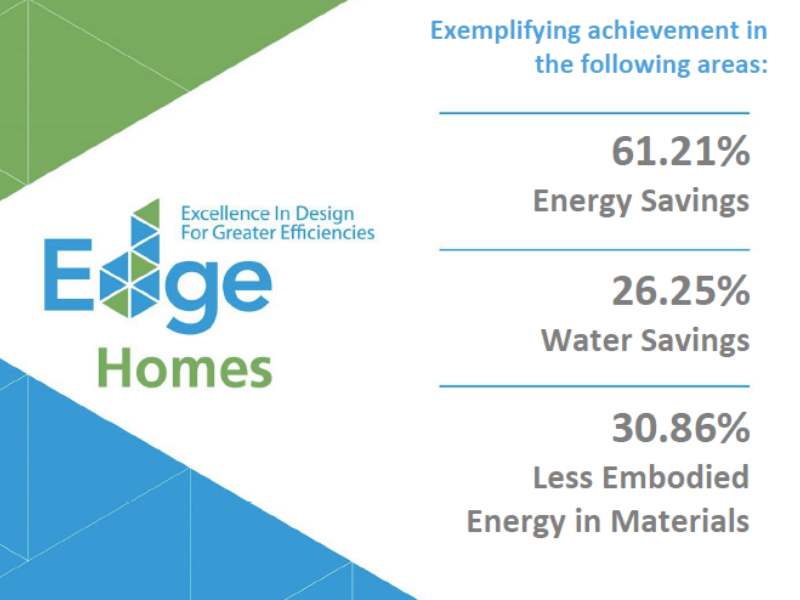 Excellence In Design
For Greater Efficiencies

Edge
Homes

Exemplifying achievement in the following areas:

61.21%
Energy Savings

26.25%
Water Savings

30.86%
Less Embodied Energy in Materials